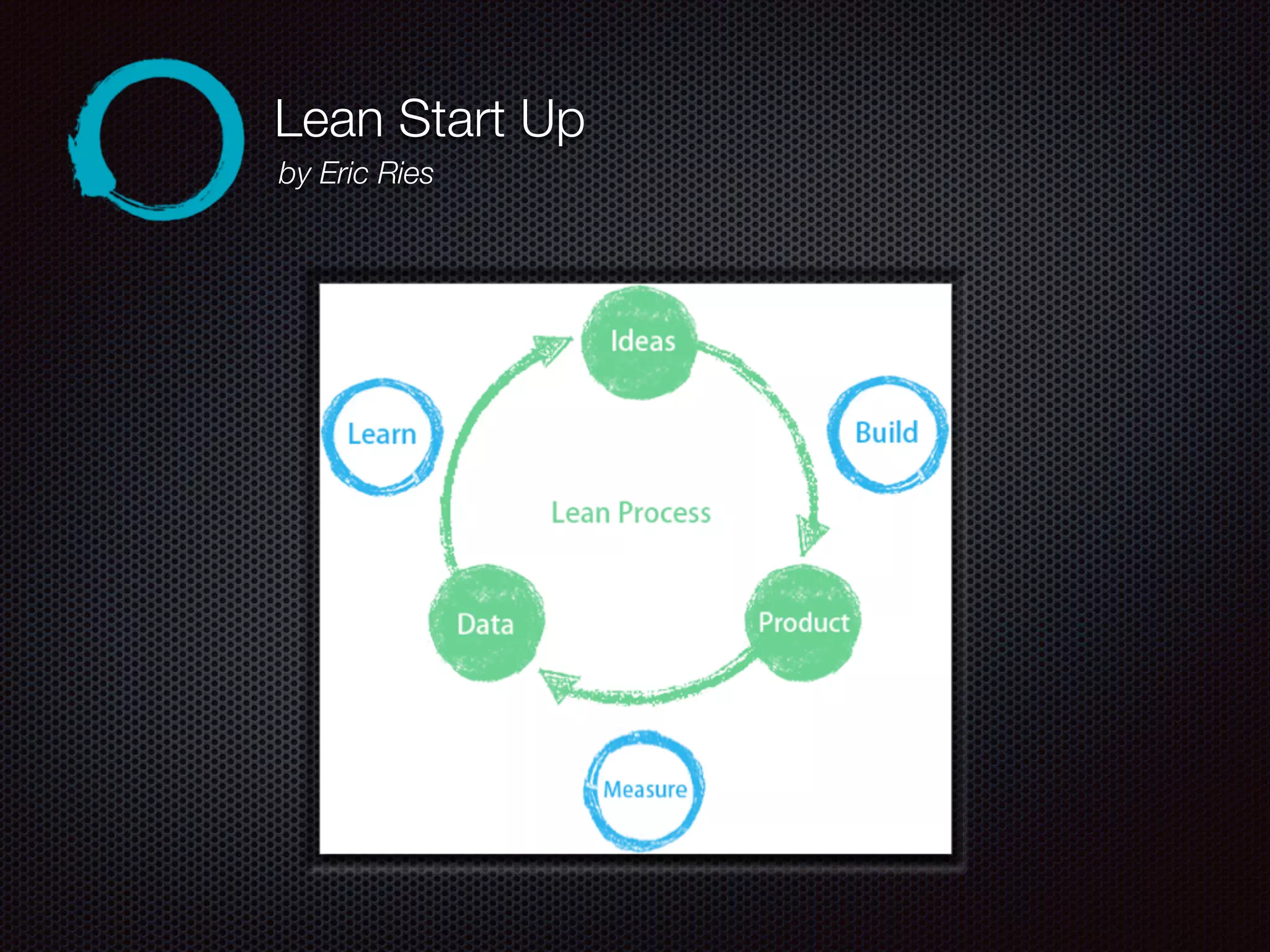 Lean Start Up
by Eric Ries

Ideas

Learn

Build

Lean Process

Data

Product

Measure